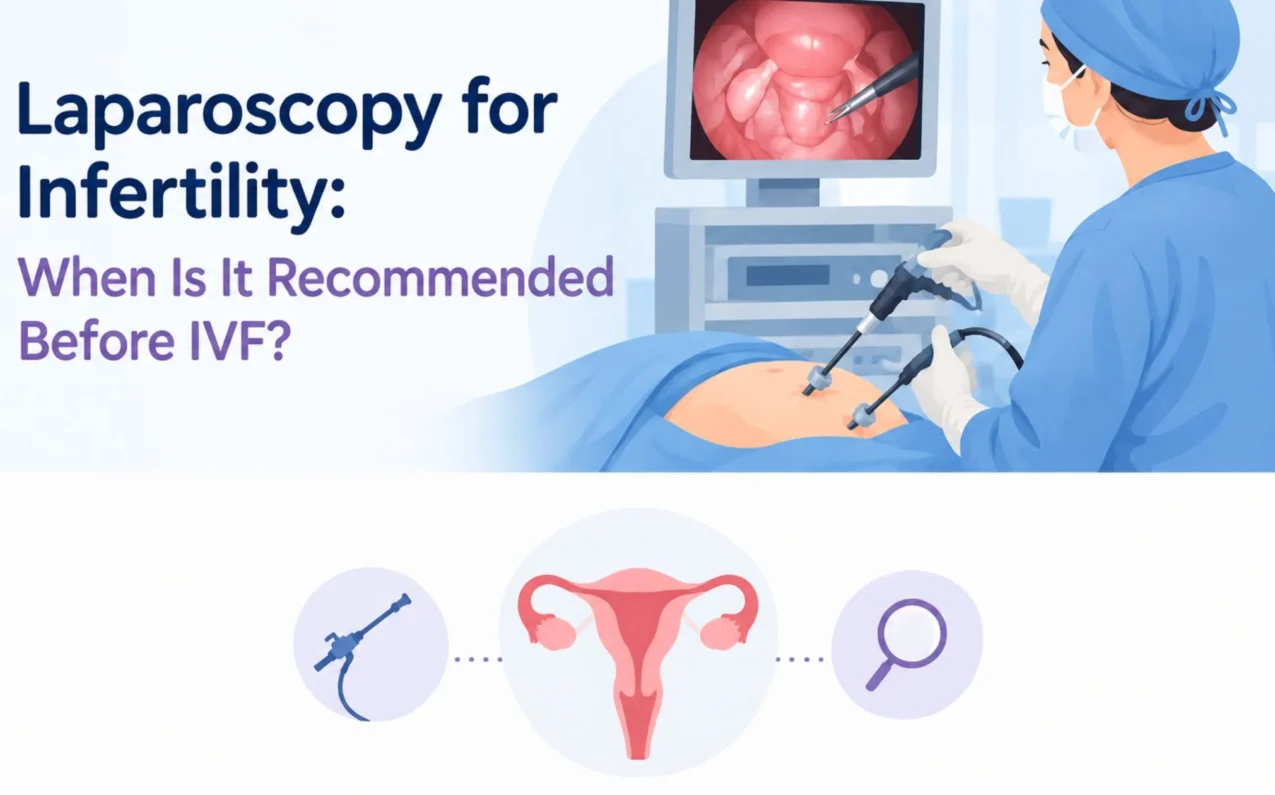 Laparoscopy for Infertility:

When Is It Recommended Before IVF?